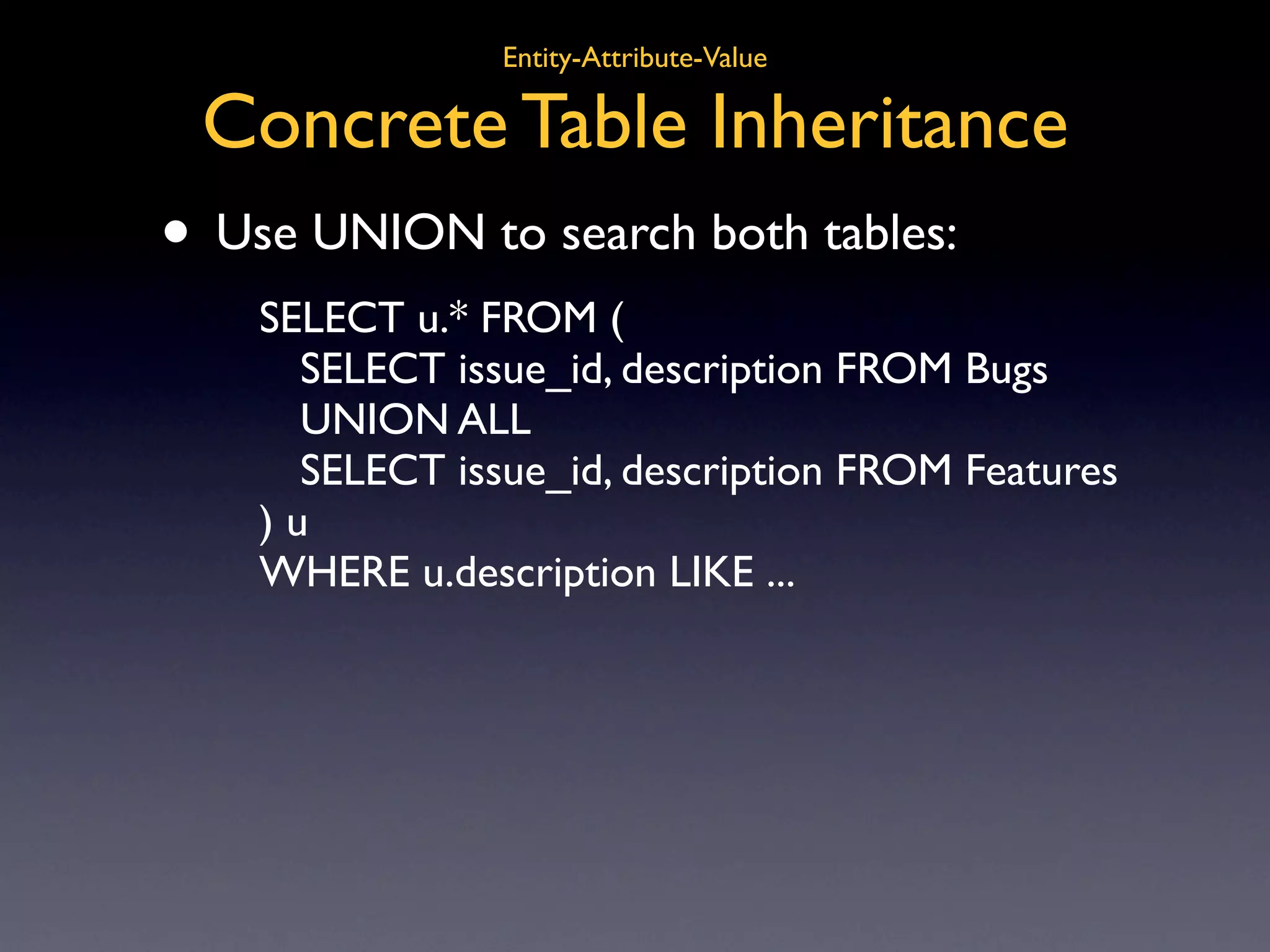 Entity-Attribute-Value

Concrete Table Inheritance

• Use UNION to search both tables:

SELECT u.* FROM (
SELECT issue_id, description FROM Bugs
UNION ALL
SELECT issue_id, description FROM Features
) u
WHERE u.description LIKE ...